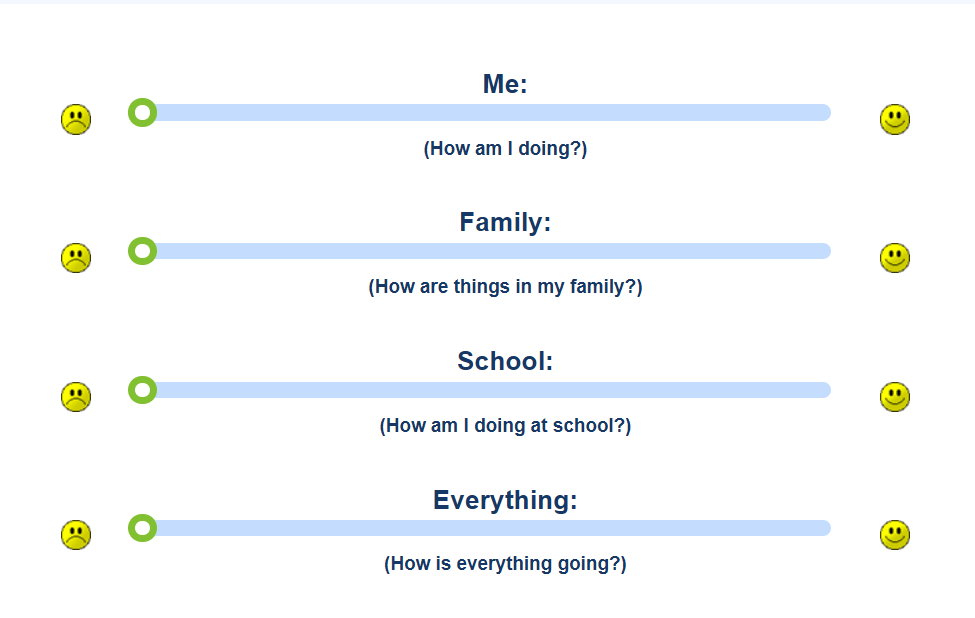 Me:

(How am I doing?)

Family:

(How are things in my family?)

School:

(How am I doing at school?)

Everything:

(How is everything going?)